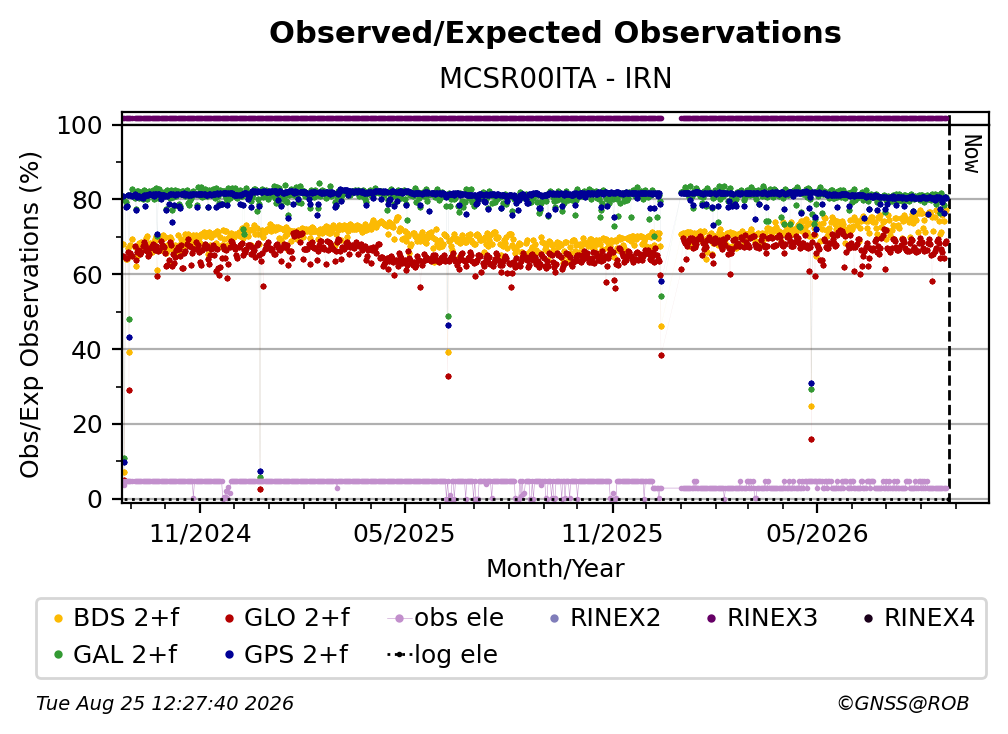 Observed/Expected Observations
MCSR00ITA - IRN

Obs/Exp Observations (%)

100
80
60
40
20
0

Now

11/2024
05/2025
11/2025
05/2026

Month/Year

BDS 2+f
GLO 2+f
obs ele
RINEX2
RINEX3
RINEX4
GAL 2+f
GPS 2+f
log ele

Tue Aug 25 12:27:40 2026
©GNSS@ROB